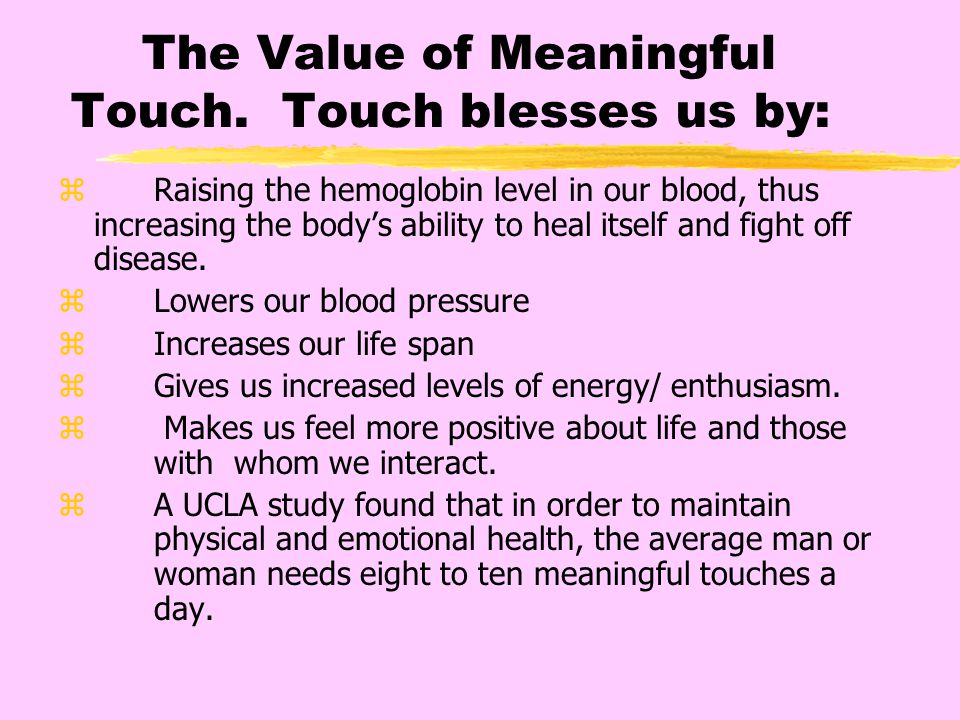 The Value of Meaningful Touch. Touch blesses us by:

⌘ Raising the hemoglobin level in our blood, thus increasing the body’s ability to heal itself and fight off disease.
⌘ Lowers our blood pressure
⌘ Increases our life span
⌘ Gives us increased levels of energy/ enthusiasm.
⌘ Makes us feel more positive about life and those with whom we interact.
⌘ A UCLA study found that in order to maintain physical and emotional health, the average man or woman needs eight to ten meaningful touches a day.